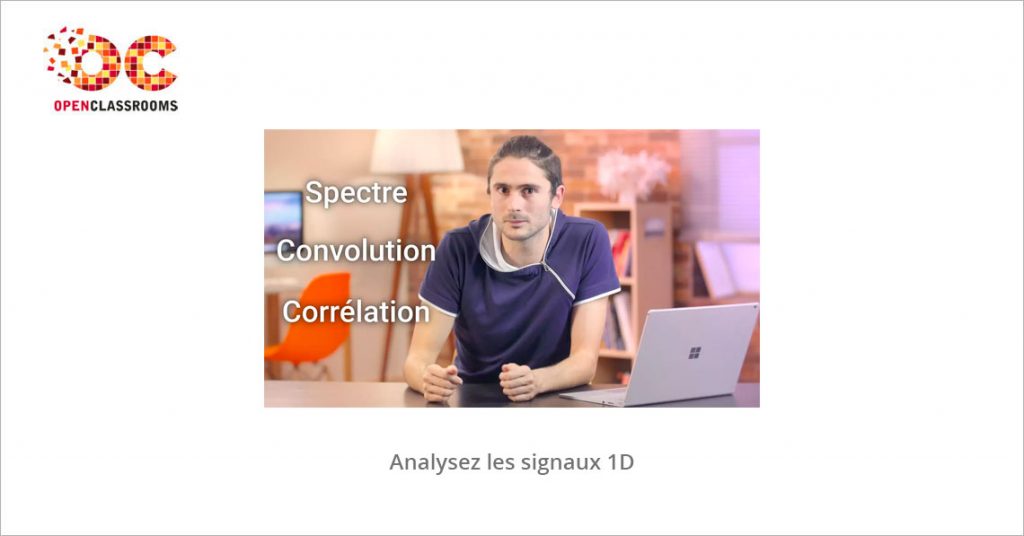 OC
OPENCLASSROOMS

Spectre
Convolution
Corrélation

Analysez les signaux 1D